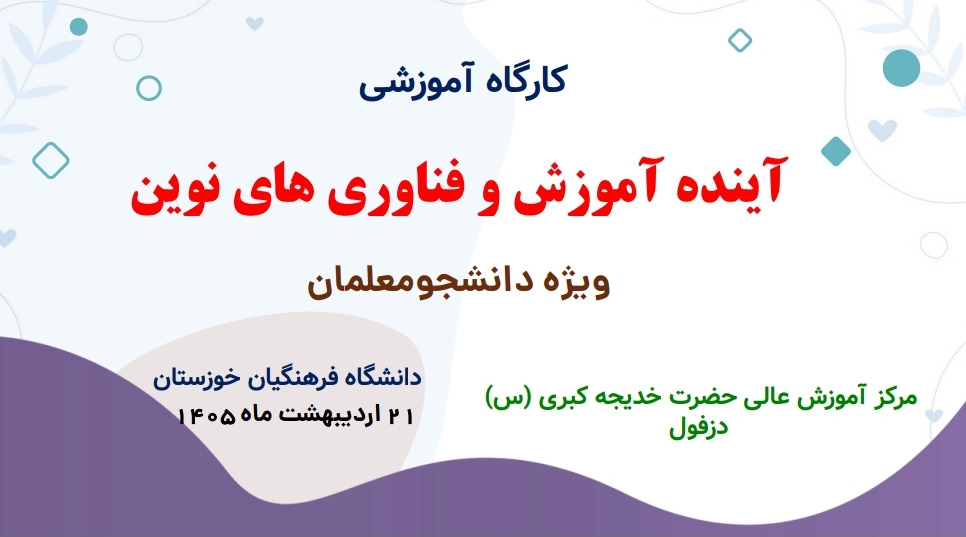 کارگاه آموزشی

آینده آموزش و فناوری های نوین

ویژه دانشجومعلمان

دانشگاه فرهنگیان خوزستان
۲۱ اردیبهشت ماه ۱۴۰۵

مرکز آموزش عالی حضرت خدیجه کبری (س)
دزفول